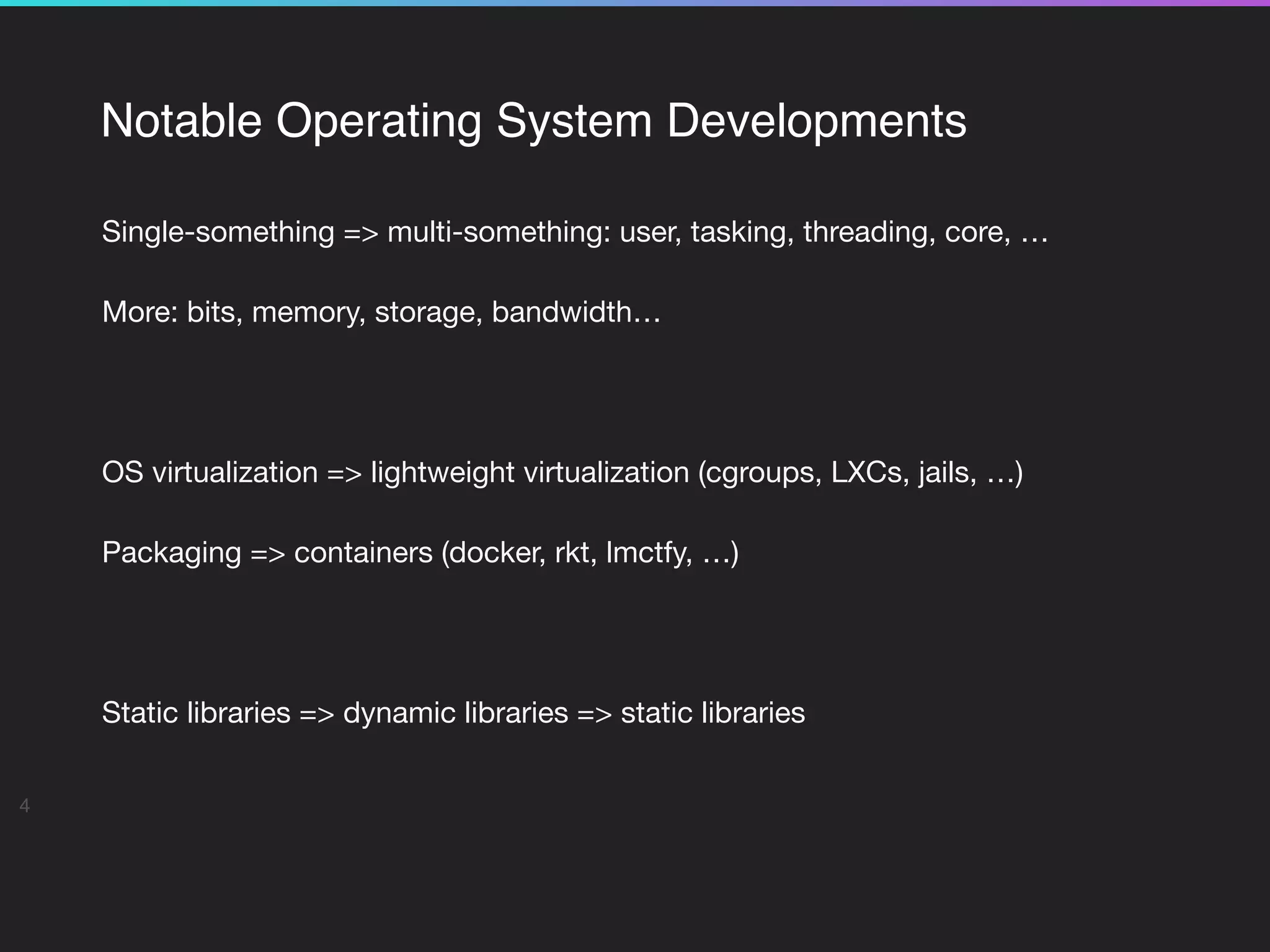 Notable Operating System Developments

Single-something => multi-something: user, tasking, threading, core, …

More: bits, memory, storage, bandwidth…

OS virtualization => lightweight virtualization (cgroups, LXCs, jails, …)

Packaging => containers (docker, rkt, lmctfy, …)

Static libraries => dynamic libraries => static libraries

4